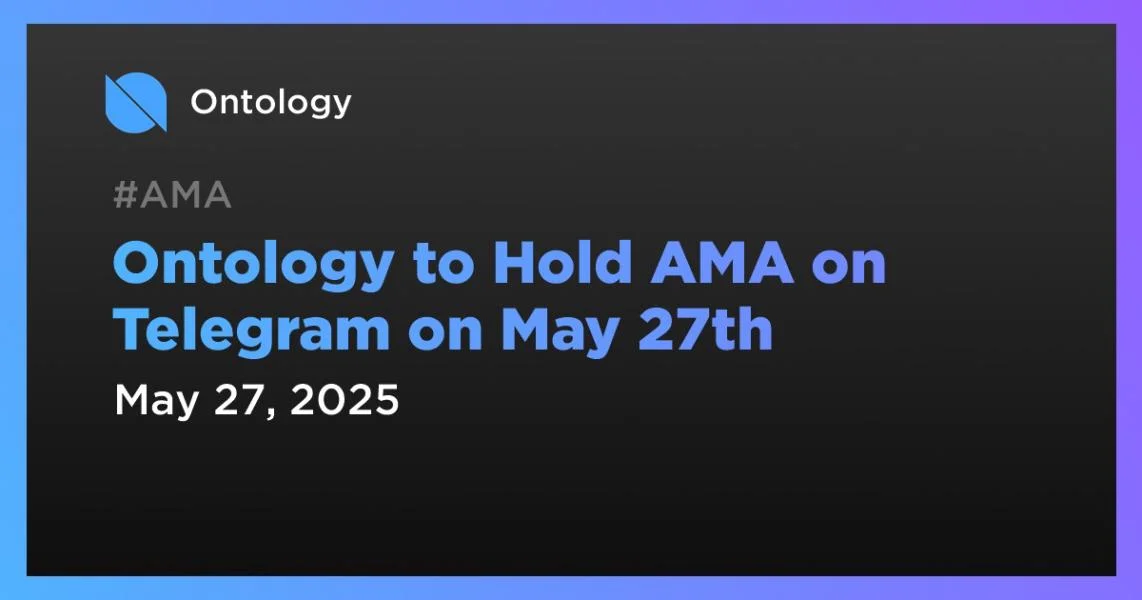 Ontology

#AMA

Ontology to Hold AMA on Telegram on May 27th

May 27, 2025